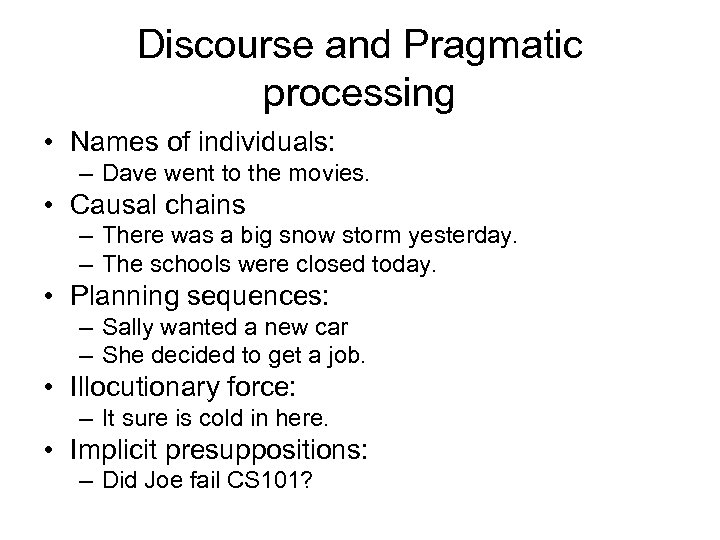 Discourse and Pragmatic processing

• Names of individuals:
– Dave went to the movies.
• Causal chains
– There was a big snow storm yesterday.
– The schools were closed today.
• Planning sequences:
– Sally wanted a new car
– She decided to get a job.
• Illocutionary force:
– It sure is cold in here.
• Implicit presuppositions:
– Did Joe fail CS101?